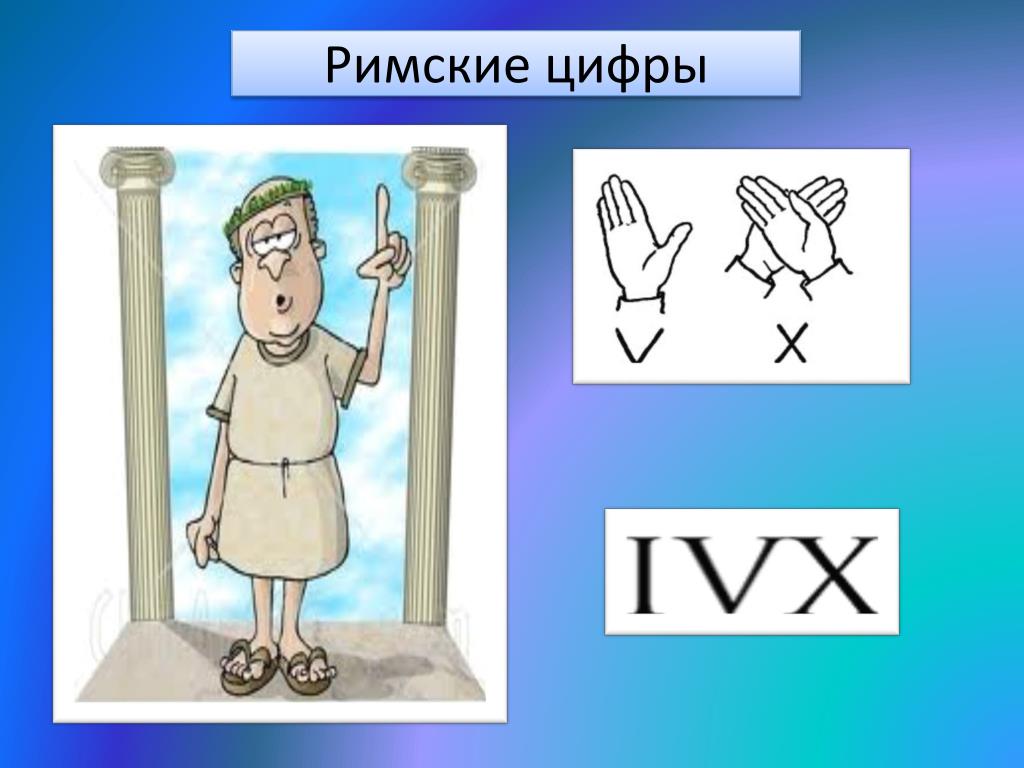 Римские цифры

V X

IVX